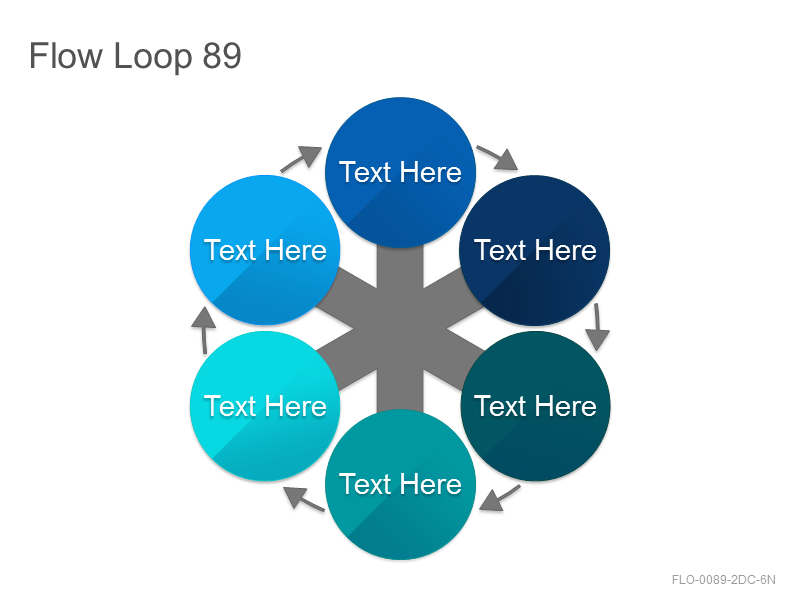 Flow Loop 89

Text Here

Text Here

Text Here

Text Here

Text Here

Text Here

FLO-0089-2DC-6N